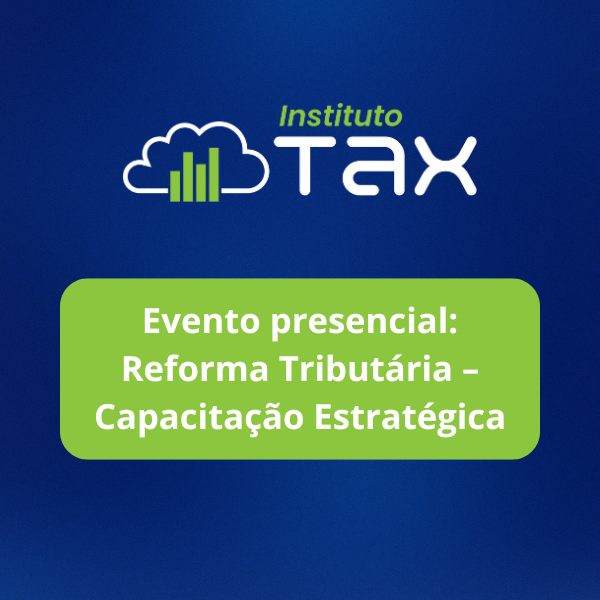 Instituto
TAX

Evento presencial: Reforma Tributária – Capacitação Estratégica